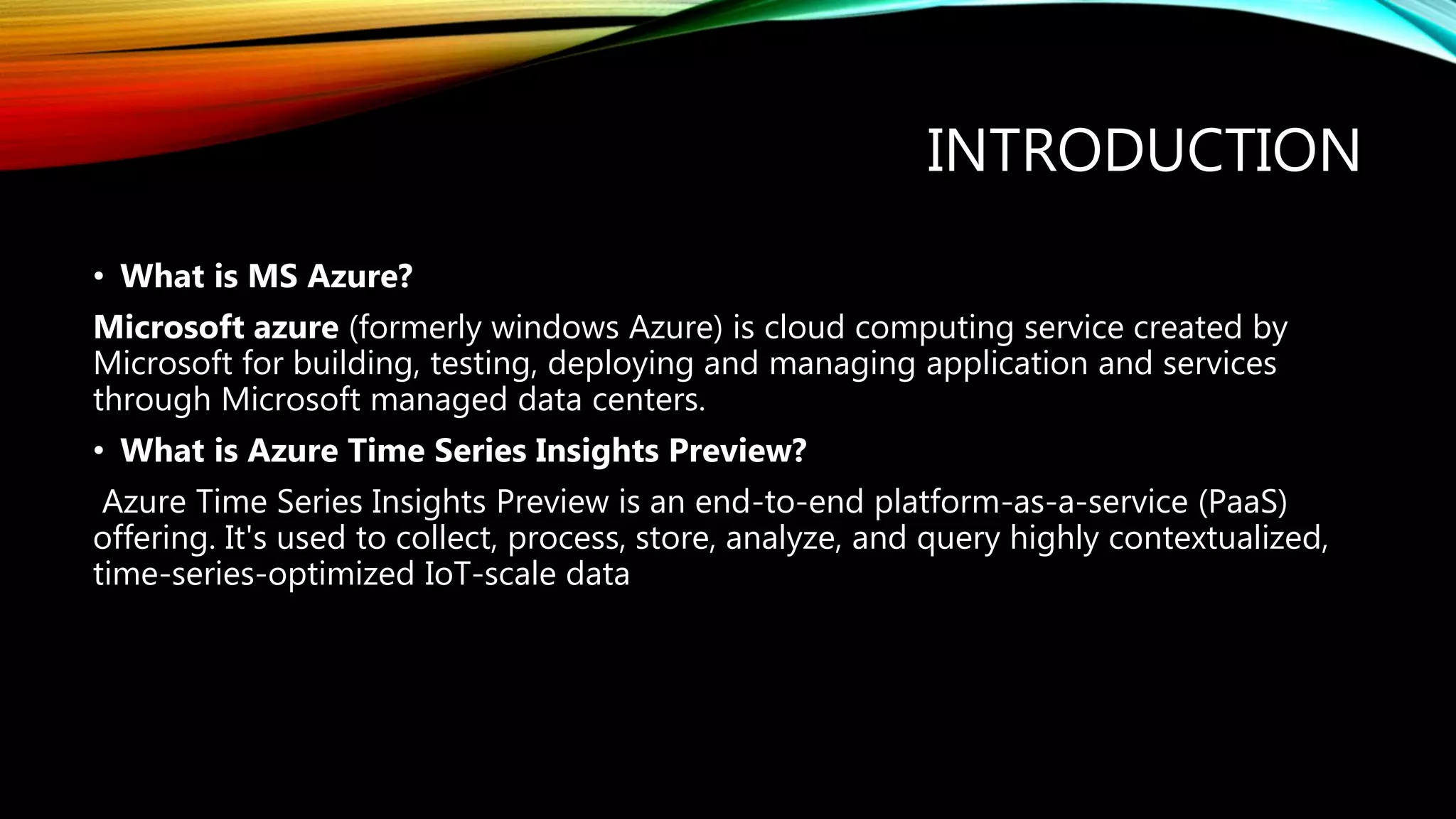 INTRODUCTION

• What is MS Azure?

Microsoft azure (formerly windows Azure) is cloud computing service created by Microsoft for building, testing, deploying and managing application and services through Microsoft managed data centers.

• What is Azure Time Series Insights Preview?

Azure Time Series Insights Preview is an end-to-end platform-as-a-service (PaaS) offering. It's used to collect, process, store, analyze, and query highly contextualized, time-series-optimized IoT-scale data